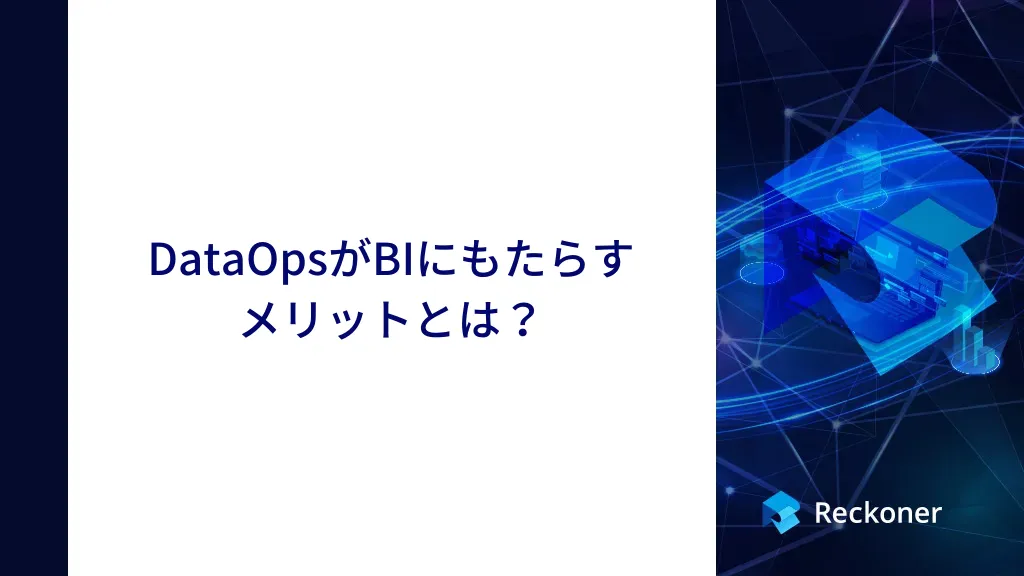 DataOpsがBIにもたらすメリットとは？

Reckoner